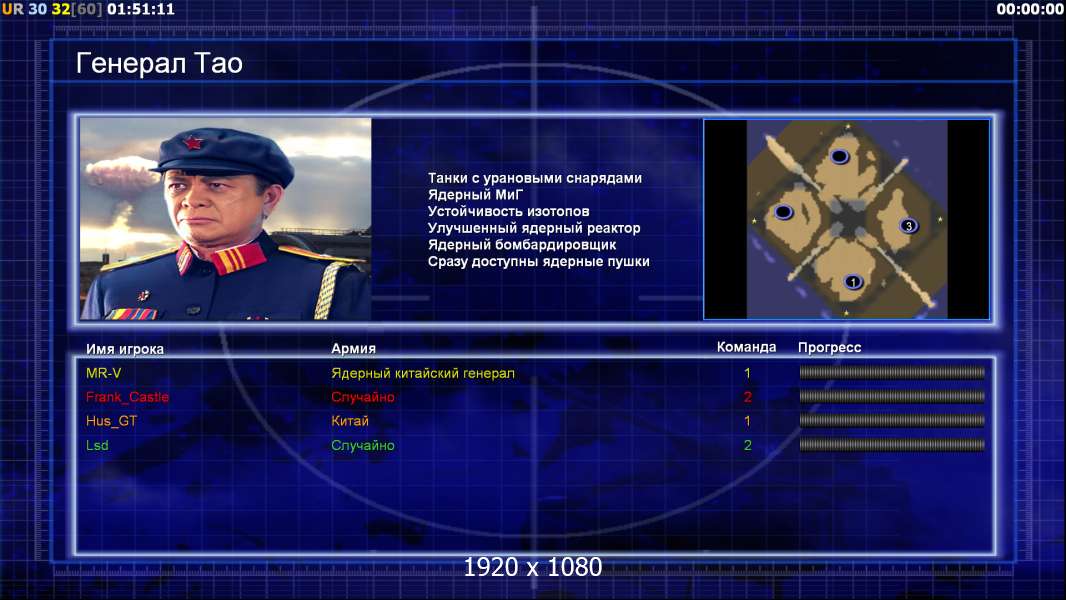 UR 30 32[60] 01:51:11

00:00:00

Генерал Тао

Танки с урановыми снарядами
Ядерный МиГ
Устойчивость изотопов
Улучшенный ядерный реактор
Ядерный бомбардировщик
Сразу доступны ядерные пушки

3
1

| Имя игрока | Армия | Команда | Прогресс |
|---|---|---|---|
| MR-V | Ядерный китайский генерал | 1 | |
| Frank_Castle | Случайно | 2 | |
| Hus_GT | Китай | 1 | |
| Lsd | Случайно | 2 | |

1920 x 1080